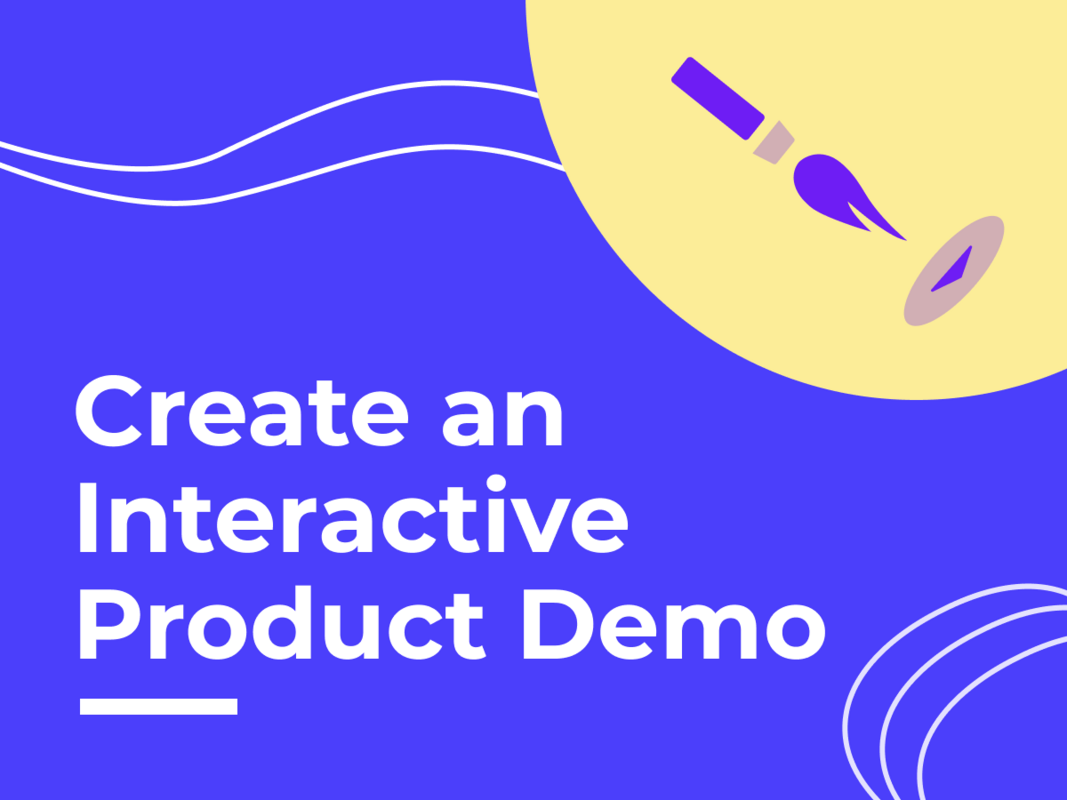 Create an Interactive Product Demo